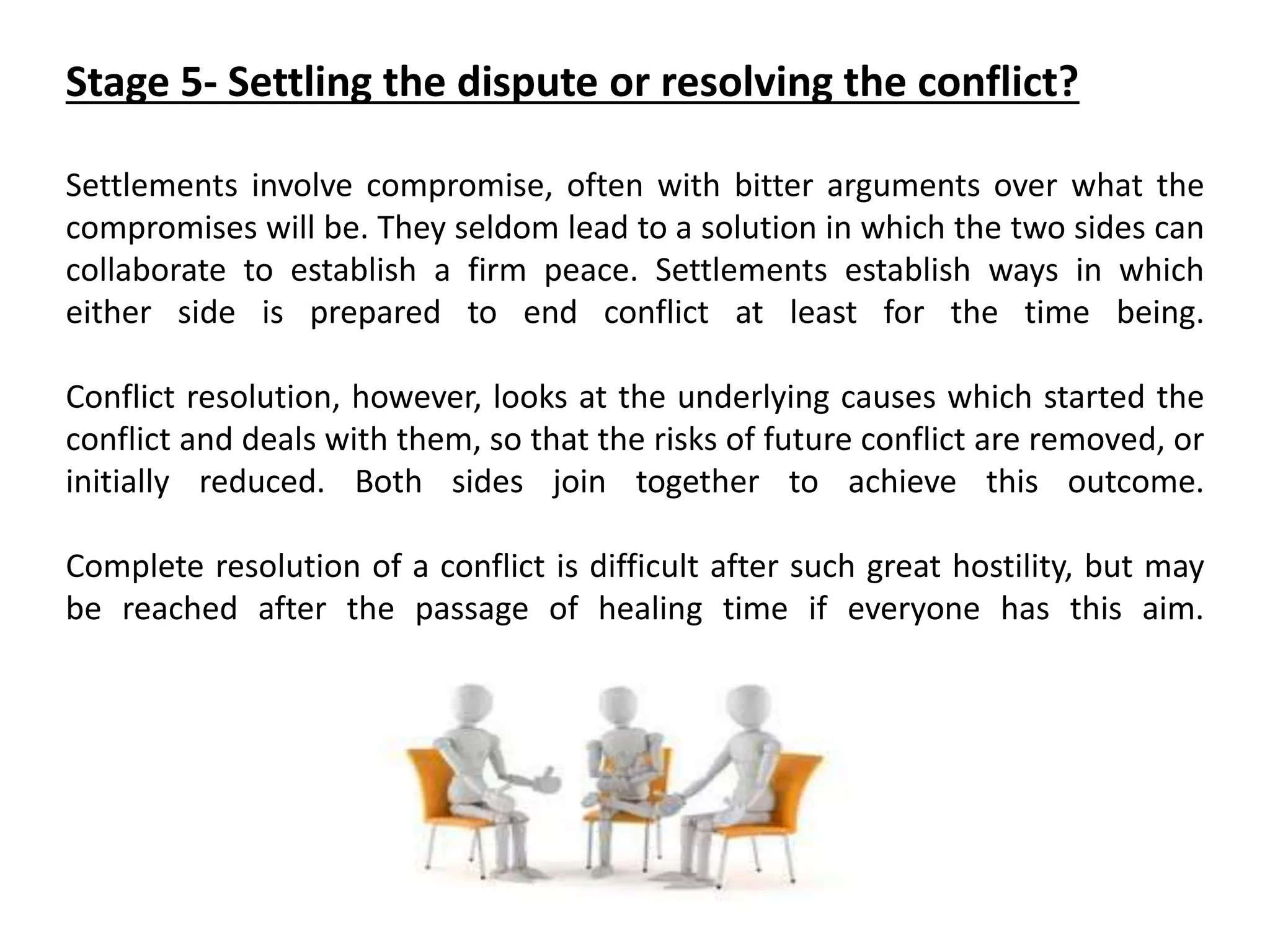 Stage 5- Settling the dispute or resolving the conflict?

Settlements involve compromise, often with bitter arguments over what the compromises will be. They seldom lead to a solution in which the two sides can collaborate to establish a firm peace. Settlements establish ways in which either side is prepared to end conflict at least for the time being.

Conflict resolution, however, looks at the underlying causes which started the conflict and deals with them, so that the risks of future conflict are removed, or initially reduced. Both sides join together to achieve this outcome.

Complete resolution of a conflict is difficult after such great hostility, but may be reached after the passage of healing time if everyone has this aim.